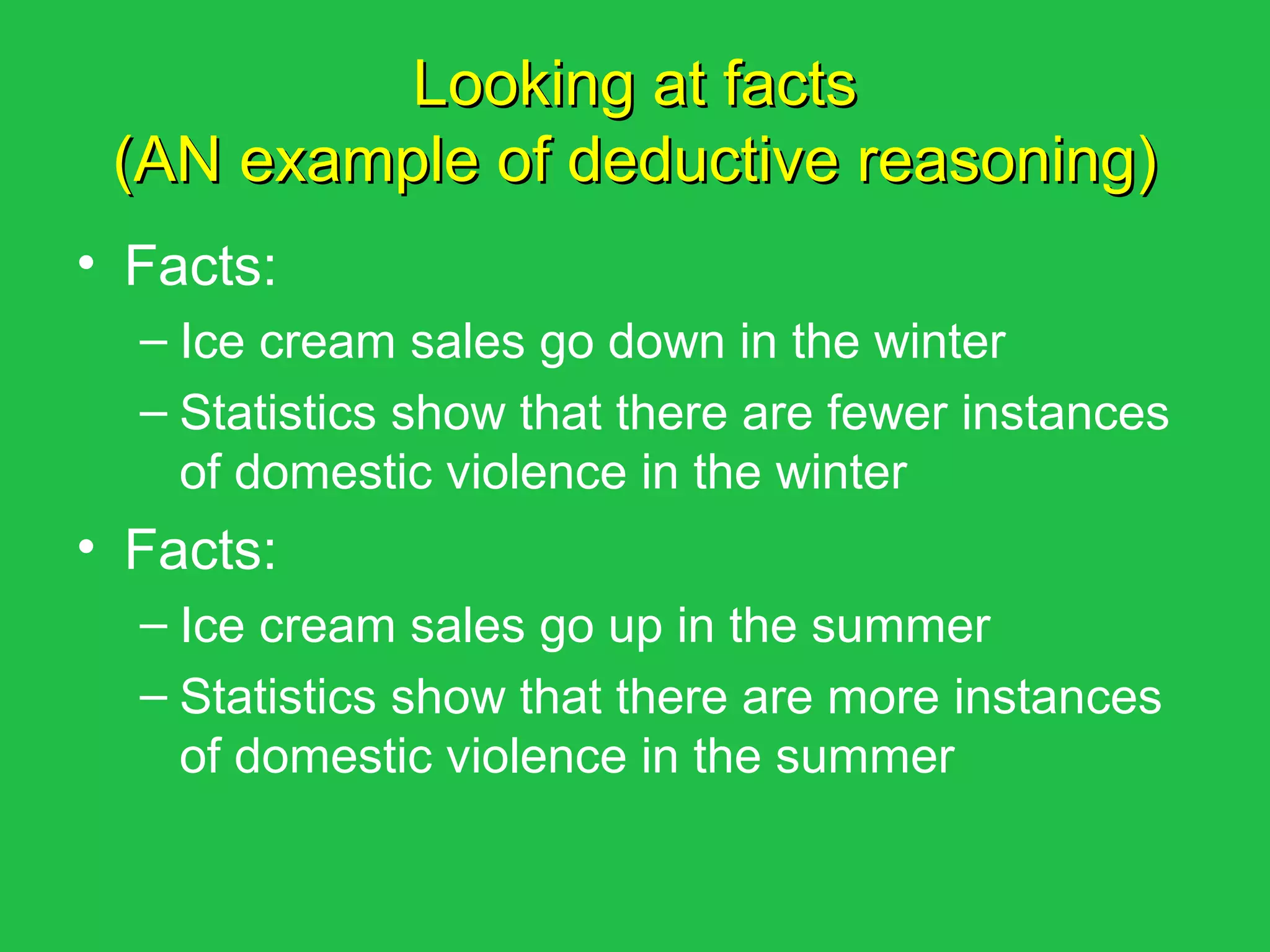 Looking at facts
(AN example of deductive reasoning)

• Facts:
– Ice cream sales go down in the winter
– Statistics show that there are fewer instances of domestic violence in the winter

• Facts:
– Ice cream sales go up in the summer
– Statistics show that there are more instances of domestic violence in the summer